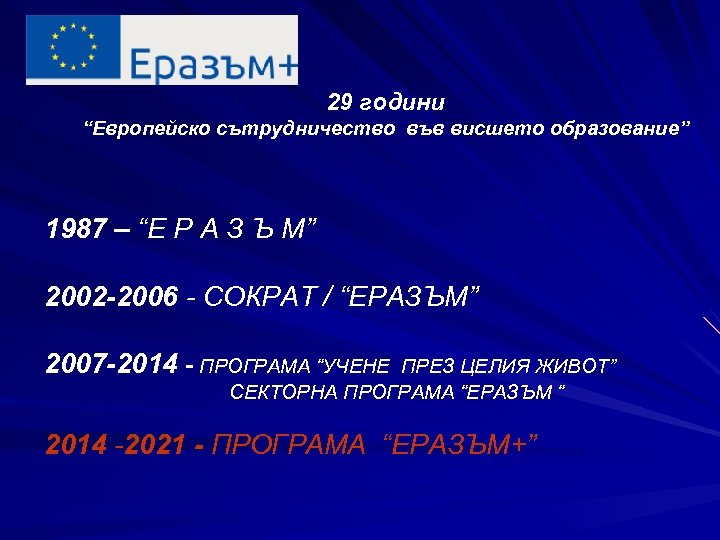 Еразъм+

29 години
“Европейско сътрудничество във висшето образование”

1987 – “Е Р А З Ъ М”

2002-2006 - СОКРАТ / “ЕРАЗЪМ”

2007-2014 - ПРОГРАМА “УЧЕНЕ ПРЕЗ ЦЕЛИЯ ЖИВОТ”
СЕКТОРНА ПРОГРАМА “ЕРАЗЪМ “

2014 -2021 - ПРОГРАМА “ЕРАЗЪМ+”